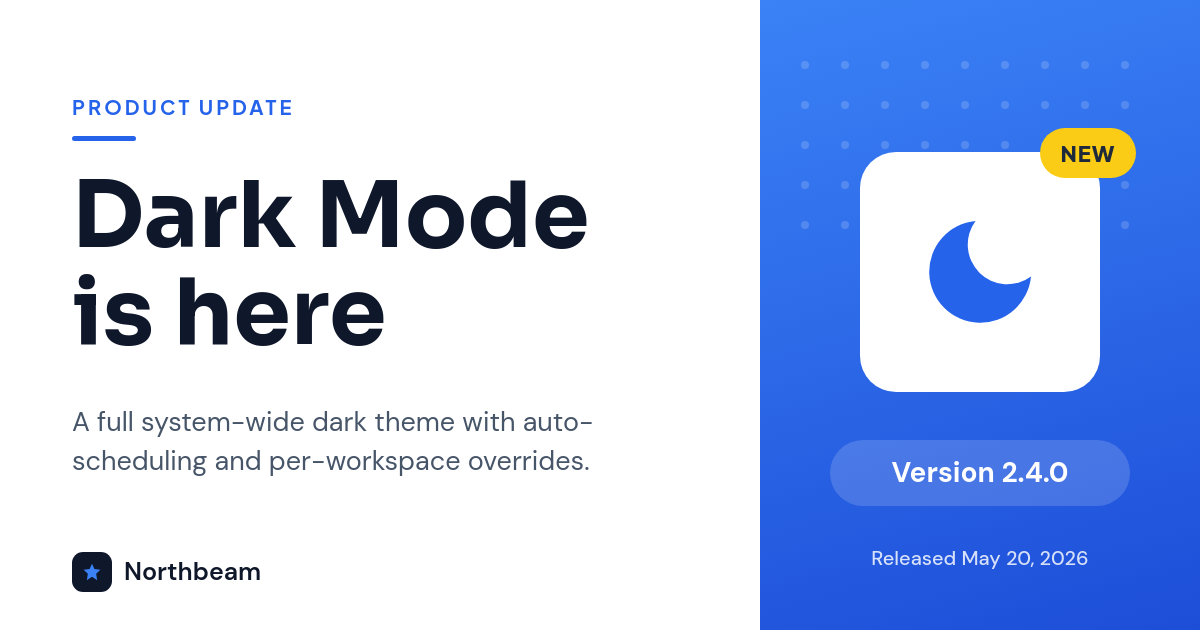 PRODUCT UPDATE

Dark Mode is here

A full system-wide dark theme with auto-scheduling and per-workspace overrides.

Northbeam

NEW

Version 2.4.0

Released May 20, 2026